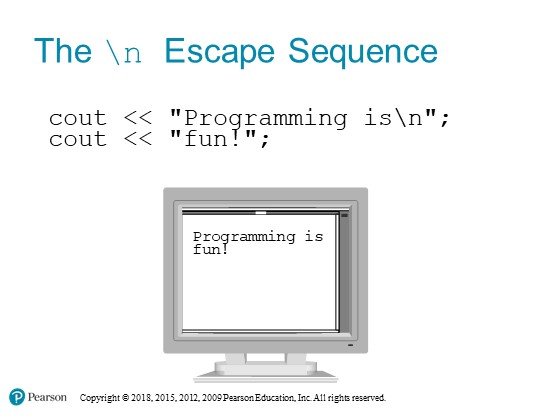 The \n Escape Sequence

cout << "Programming is\n";
cout << "fun!";

Programming is
fun!

Pearson Copyright © 2018, 2015, 2012, 2009 Pearson Education, Inc. All rights reserved.